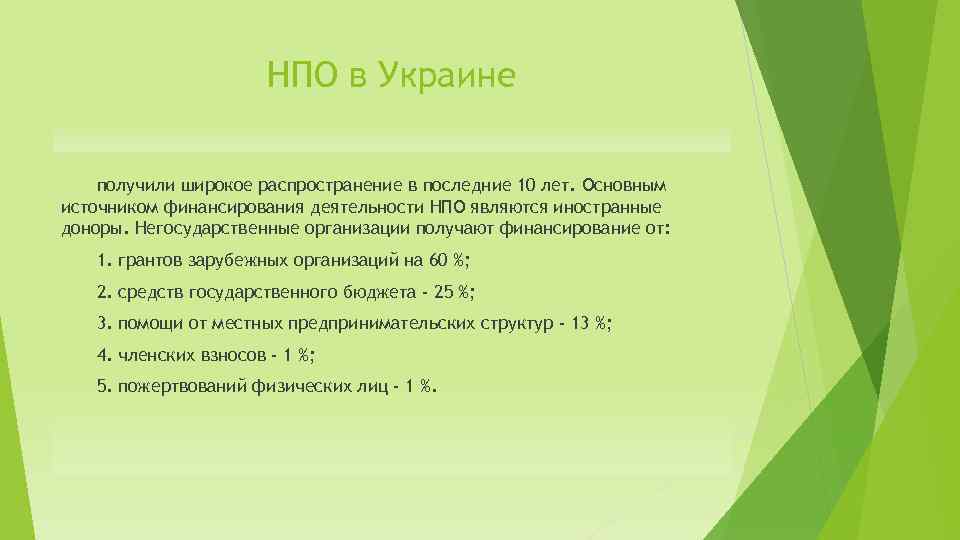 НПО в Украине

получили широкое распространение в последние 10 лет. Основным источником финансирования деятельности НПО являются иностранные доноры. Негосударственные организации получают финансирование от:

1. грантов зарубежных организаций на 60 %;

2. средств государственного бюджета - 25 %;

3. помощи от местных предпринимательских структур - 13 %;

4. членских взносов - 1 %;

5. пожертвований физических лиц - 1 %.